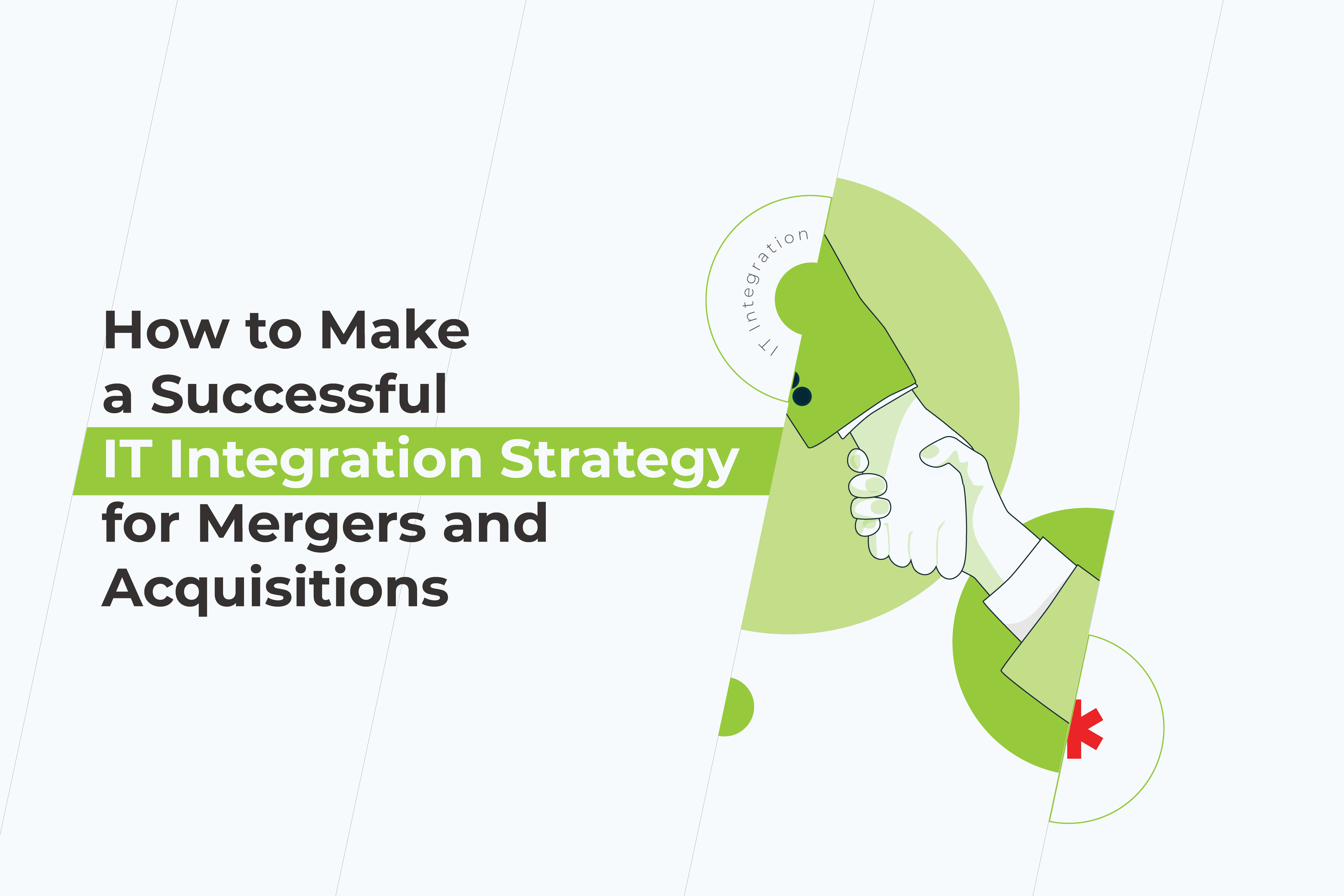 How to Make a Successful IT Integration Strategy for Mergers and Acquisitions

IT Integration